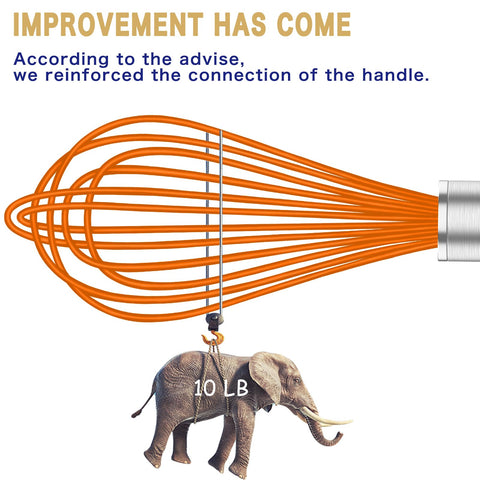 IMPROVEMENT HAS COME

According to the advise,
we reinforced the connection of the handle.

10 LB